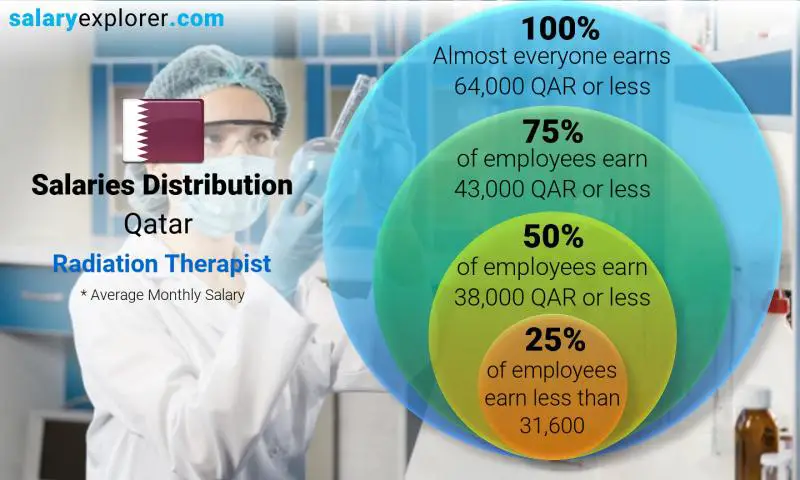 salaryexplorer.com

Salaries Distribution
Qatar
Radiation Therapist
* Average Monthly Salary

100%
Almost everyone earns 64,000 QAR or less

75%
of employees earn 43,000 QAR or less

50%
of employees earn 38,000 QAR or less

25%
of employees earn less than 31,600